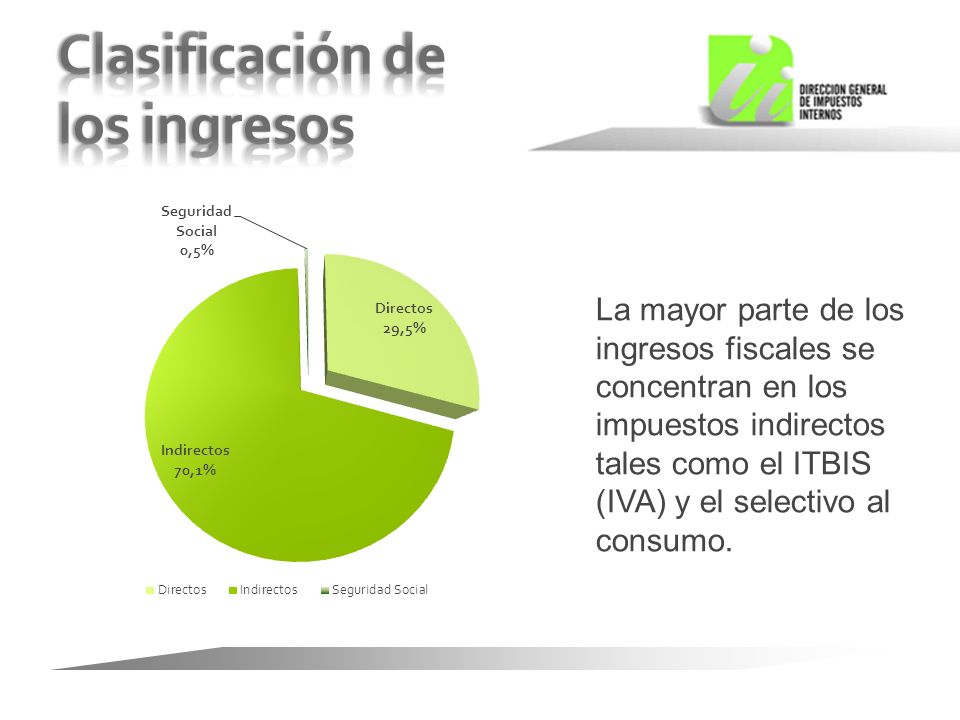 Clasificación de los ingresos

DIRECCION GENERAL DE IMPUESTOS INTERNOS

Seguridad Social 0,5%

Directos 29,5%

Indirectos 70,1%

Directos Indirectos Seguridad Social

La mayor parte de los ingresos fiscales se concentran en los impuestos indirectos tales como el ITBIS (IVA) y el selectivo al consumo.